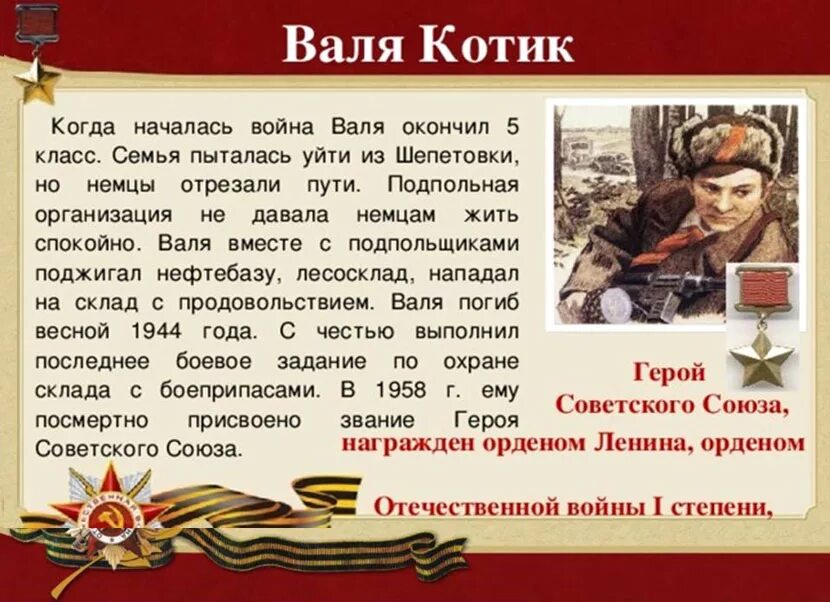 Валя Котик

Когда началась война Валя окончил 5 класс. Семья пыталась уйти из Шепетовки, но немцы отрезали пути. Подпольная организация не давала немцам жить спокойно. Валя вместе с подпольщиками поджигал нефтебазу, лесосклад, нападал на склад с продовольствием. Валя погиб весной 1944 года. С честью выполнил последнее боевое задание по охране склада с боеприпасами. В 1958 г. ему посмертно присвоено звание Героя Советского Союза.

Герой Советского Союза, награжден орденом Ленина, орденом

Отечественной войны I степени,